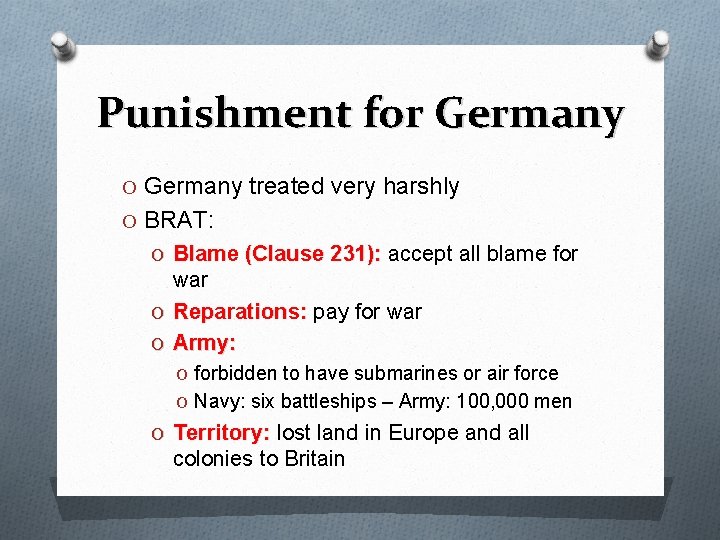 Punishment for Germany

O Germany treated very harshly
O BRAT:
O Blame (Clause 231): accept all blame for war
O Reparations: pay for war
O Army:
O forbidden to have submarines or air force
O Navy: six battleships – Army: 100,000 men
O Territory: lost land in Europe and all colonies to Britain